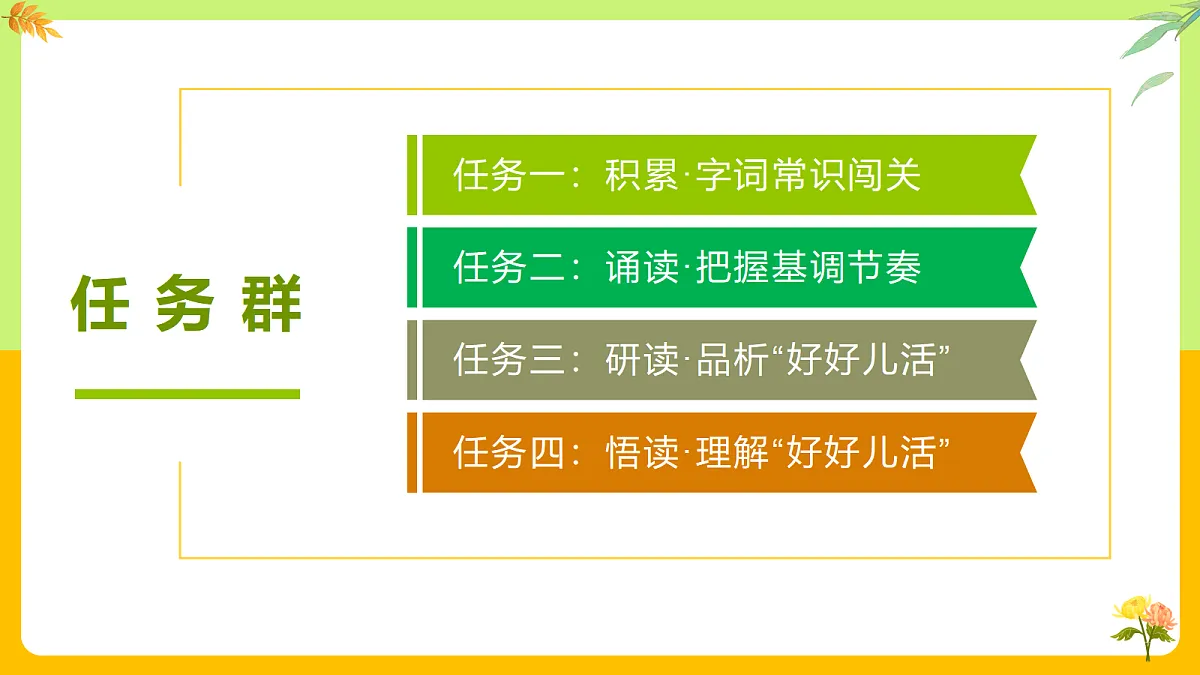 任务群

任务一：积累·字词常识闯关

任务二：诵读·把握基调节奏

任务三：研读·品析“好好儿活”

任务四：悟读·理解“好好儿活”